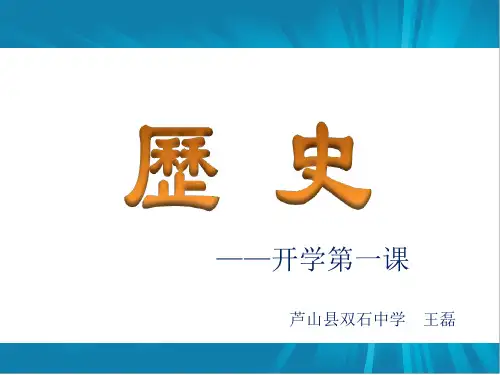 歷 史

——开学第一课

芦山县双石中学　王磊